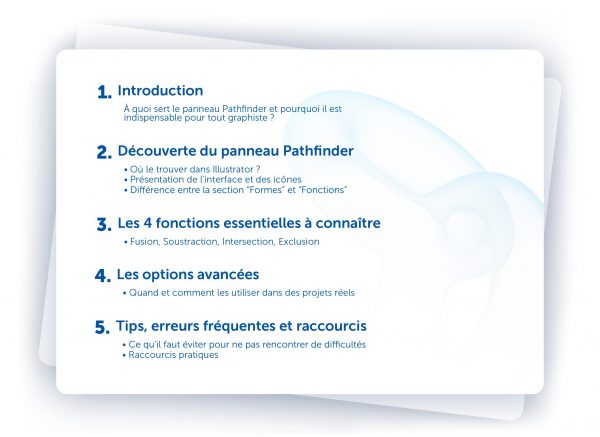 1. Introduction

À quoi sert le panneau Pathfinder et pourquoi il est indispensable pour tout graphiste ?

2. Découverte du panneau Pathfinder

• Où le trouver dans Illustrator ?
• Présentation de l'interface et des icônes
• Différence entre la section "Formes" et "Fonctions"

3. Les 4 fonctions essentielles à connaître

• Fusion, Soustraction, Intersection, Exclusion

4. Les options avancées

• Quand et comment les utiliser dans des projets réels

5. Tips, erreurs fréquentes et raccourcis

• Ce qu'il faut éviter pour ne pas rencontrer de difficultés
• Raccourcis pratiques